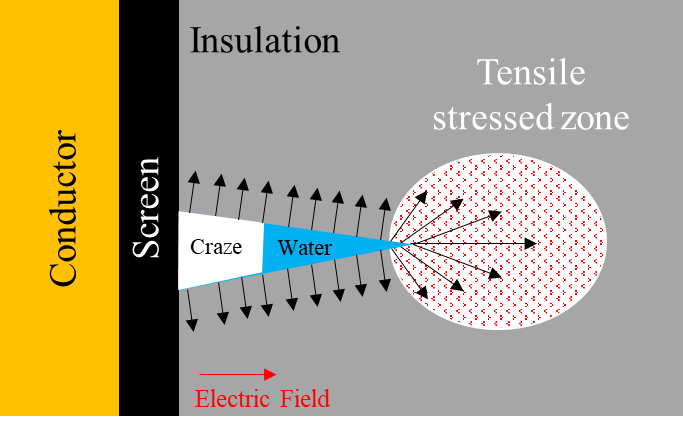 Conductor

Screen

Insulation

Tensile stressed zone

Craze

Water

Electric Field